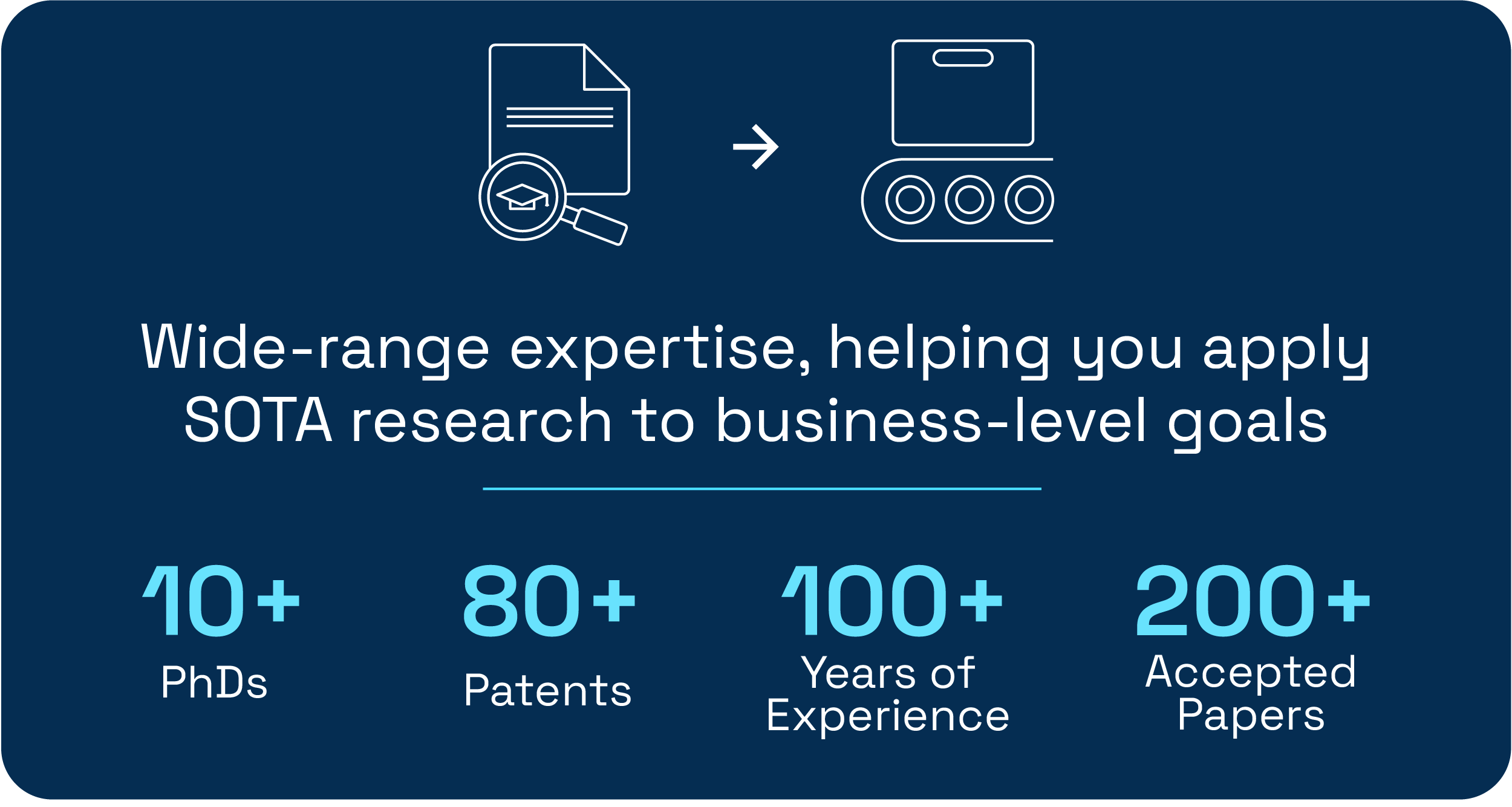 Wide-range expertise, helping you apply SOTA research to business-level goals

10+
PhDs

80+
Patents

100+
Years of Experience

200+
Accepted Papers